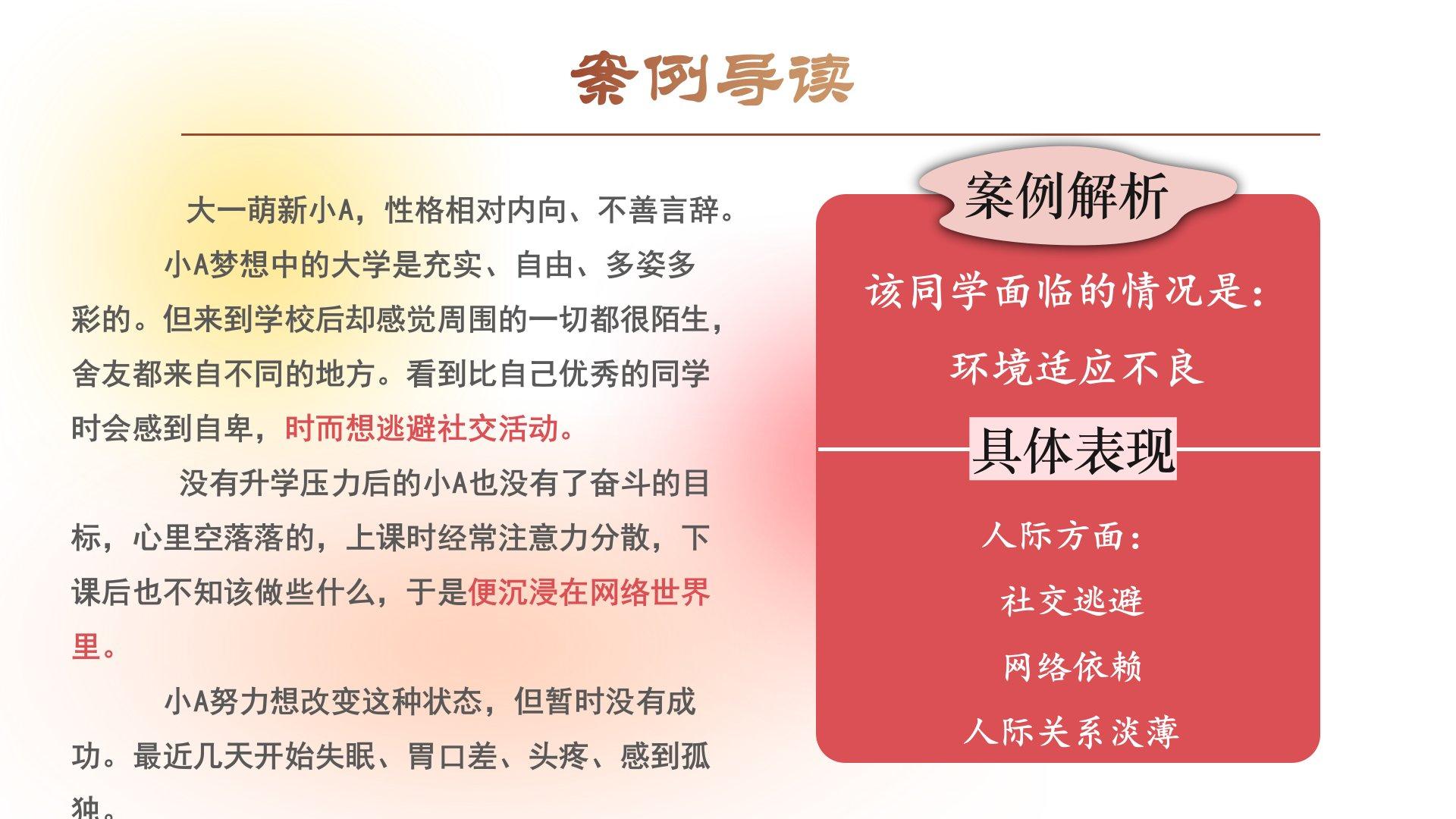 案例导读

大一萌新小A，性格相对内向、不善言辞。

小A梦想中的大学是充实、自由、多姿多彩的。但来到学校后却感觉周围的一切都很陌生，舍友都来自不同的地方。看到比自己优秀的同学时会感到自卑，时而想逃避社交活动。

没有升学压力后的小A也没有了奋斗的目标，心里空落落的，上课时经常注意力分散，下课后也不知该做些什么，于是便沉浸在网络世界里。

小A努力想改变这种状态，但暂时没有成功。最近几天开始失眠、胃口差、头疼、感到孤独。

案例解析

该同学面临的情况是：

环境适应不良

具体表现

人际方面：

社交逃避

网络依赖

人际关系淡薄